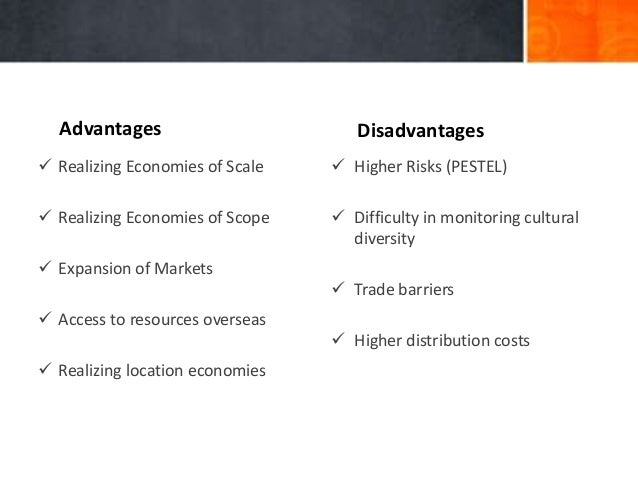 Advantages

✓ Realizing Economies of Scale

✓ Realizing Economies of Scope

✓ Expansion of Markets

✓ Access to resources overseas

✓ Realizing location economies

Disadvantages

✓ Higher Risks (PESTEL)

✓ Difficulty in monitoring cultural diversity

✓ Trade barriers

✓ Higher distribution costs